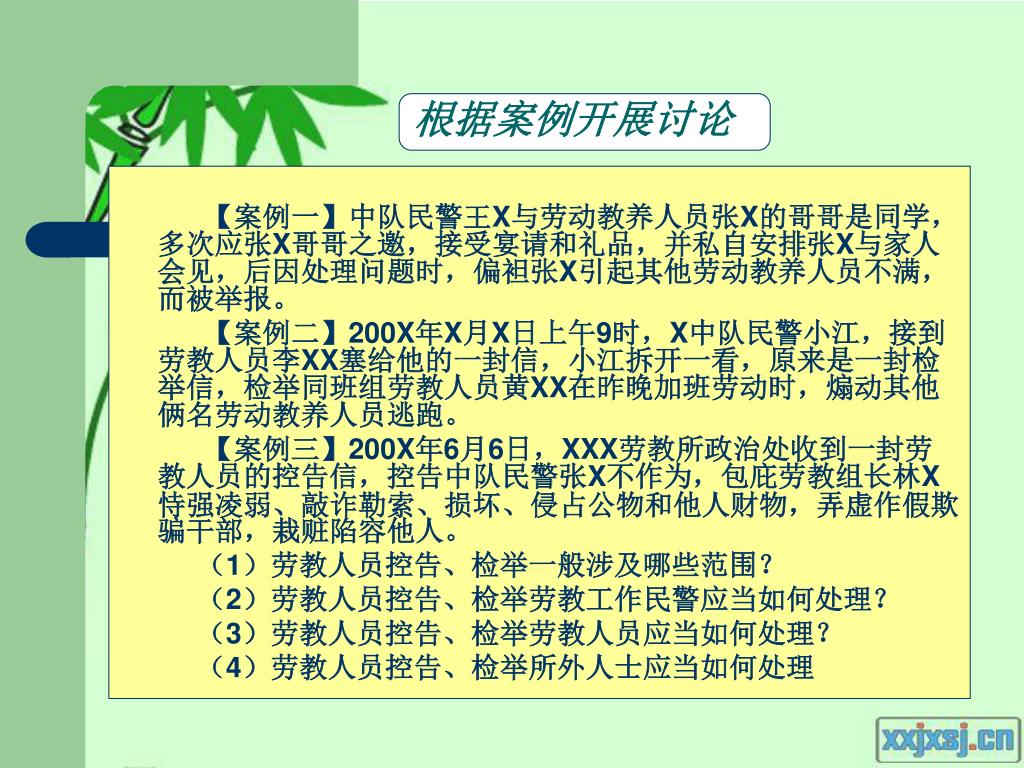 根据案例开展讨论

【案例一】中队民警王X与劳动教养人员张X的哥哥是同学，多次应张X哥哥之邀，接受宴请和礼品，并私自安排张X与家人会见，后因处理问题时，偏袒张X引起其他劳动教养人员不满，而被举报。

【案例二】200X年X月X日上午9时，X中队民警小江，接到劳教人员李XX塞给他的一封信，小江拆开一看，原来是一封检举信，检举同班组劳教人员黄XX在昨晚加班劳动时，煽动其他俩名劳动教养人员逃跑。

【案例三】200X年6月6日，XXX劳教所政治处收到一封劳教人员的控告信，控告中队民警张X不作为，包庇劳教组长林X恃强凌弱、敲诈勒索、损坏、侵占公物和他人财物，弄虚作假欺骗干部，栽赃陷害他人。

（1）劳教人员控告、检举一般涉及哪些范围？

（2）劳教人员控告、检举劳教工作民警应当如何处理？

（3）劳教人员控告、检举劳教人员应当如何处理？

（4）劳教人员控告、检举所外人士应当如何处理

xxjxsj.cn